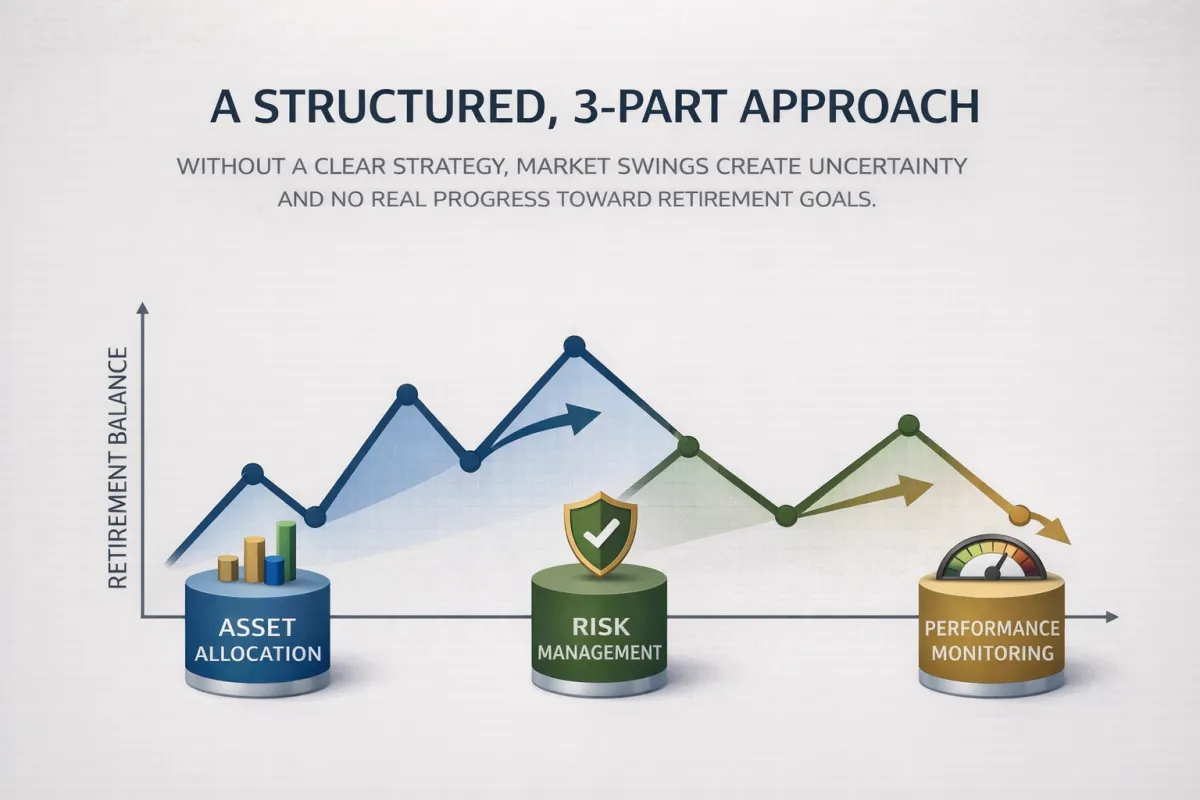 A STRUCTURED, 3-PART APPROACH

WITHOUT A CLEAR STRATEGY, MARKET SWINGS CREATE UNCERTAINTY AND NO REAL PROGRESS TOWARD RETIREMENT GOALS.

RETIREMENT BALANCE

ASSET ALLOCATION

RISK MANAGEMENT

PERFORMANCE MONITORING